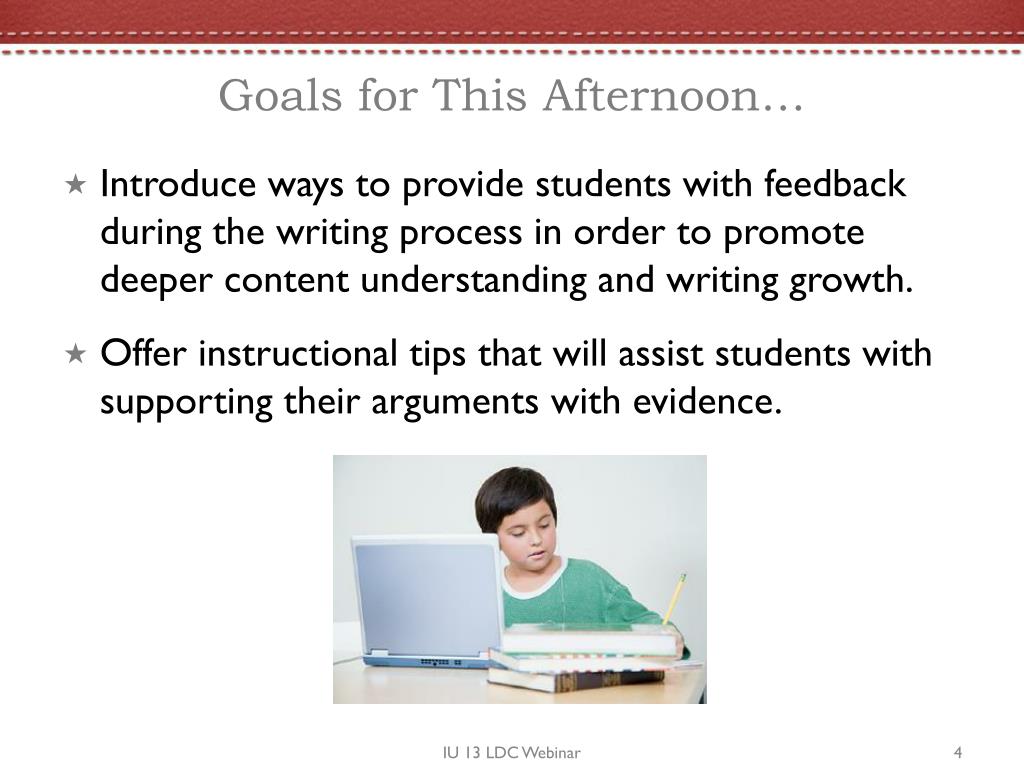 Goals for This Afternoon…

★ Introduce ways to provide students with feedback during the writing process in order to promote deeper content understanding and writing growth.

★ Offer instructional tips that will assist students with supporting their arguments with evidence.

IU 13 LDC Webinar

4